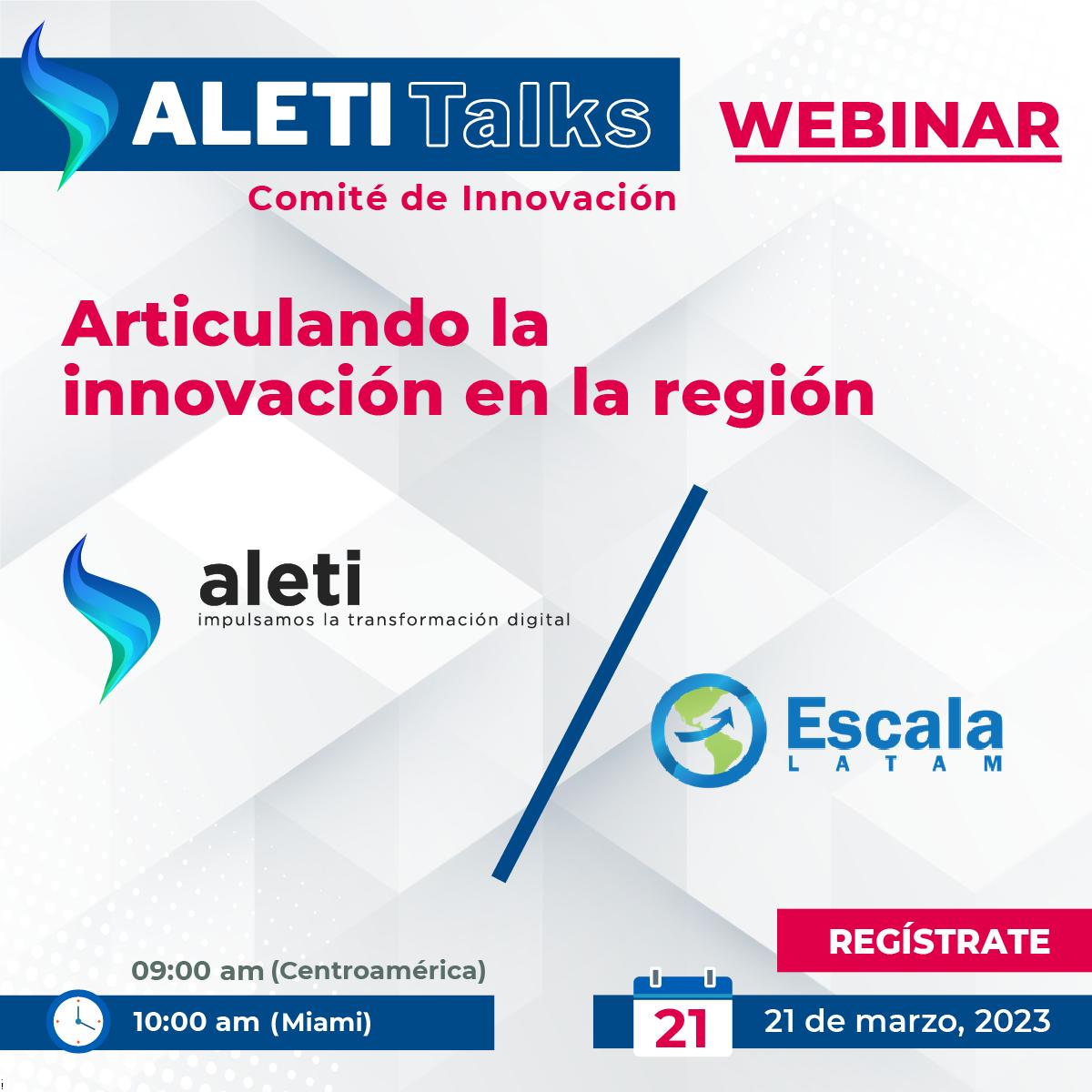 ALETI Talks

WEBINAR

Comité de Innovación

Articulando la innovación en la región

aleti
impulsamos la transformación digital

Escala
LATAM

REGÍSTRATE

09:00 am (Centroamérica)

10:00 am (Miami)

21

21 de marzo, 2023